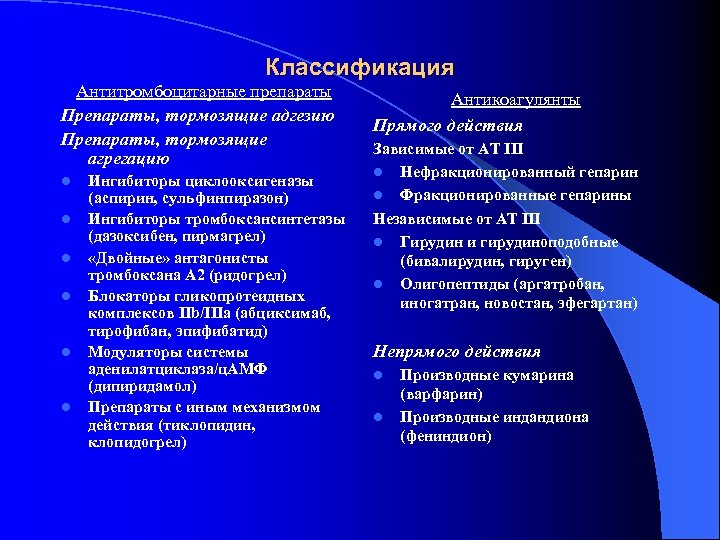 Классификация

Антитромбоцитарные препараты

Препараты, тормозящие адгезию

Препараты, тормозящие агрегацию

- Ингибиторы циклооксигеназы (аспирин, сульфинпиразон)
- Ингибиторы тромбоксансинтетазы (дазоксибен, пирмагрел)
- «Двойные» антагонисты тромбоксана А2 (ридогрел)
- Блокаторы гликопротеидных комплексов IIb/IIIa (абциксимаб, тирофибан, эпифибатид)
- Модуляторы системы аденилатциклаза/цАМФ (дипиридамол)
- Препараты с иным механизмом действия (тиклопидин, клопидогрел)

Антикоагулянты

Прямого действия

Зависимые от АТ III

- Нефракционированный гепарин
- Фракционированные гепарины

Независимые от АТ III

- Гирудин и гирудиноподобные (бивалирудин, гируген)
- Олигопептиды (аргатробан, иногатран, новостан, эфегартан)

Непрямого действия

- Производные кумарина (варфарин)
- Производные индандиона (фениндион)